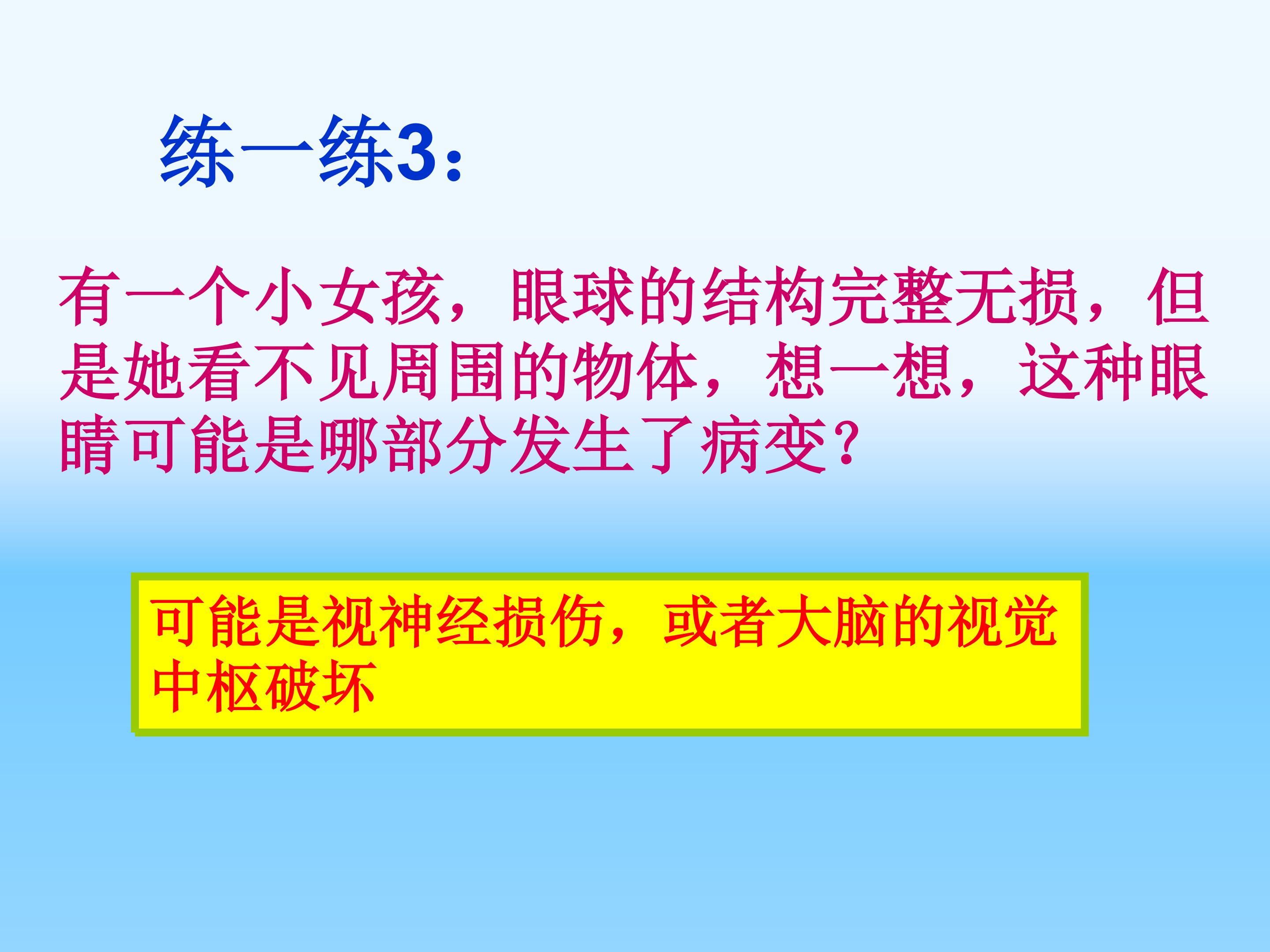 练一练3：

有一个小女孩，眼球的结构完整无损，但是她看不见周围的物体，想一想，这种眼睛可能是哪部分发生了病变？

可能是视神经损伤，或者大脑的视觉中枢破坏